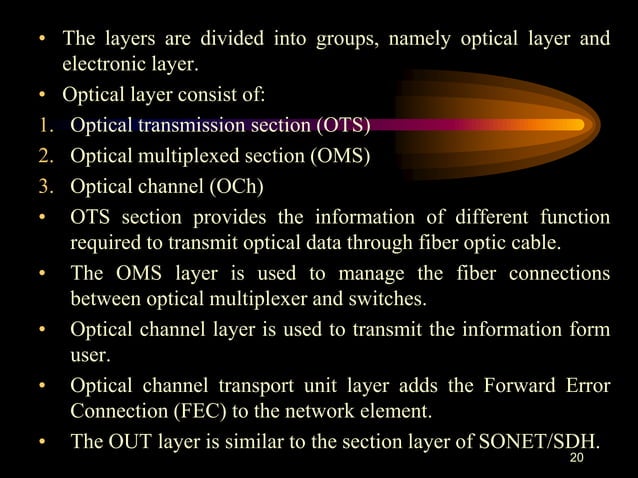 • The layers are divided into groups, namely optical layer and electronic layer.
• Optical layer consist of:
1. Optical transmission section (OTS)
2. Optical multiplexed section (OMS)
3. Optical channel (OCh)
• OTS section provides the information of different function required to transmit optical data through fiber optic cable.
• The OMS layer is used to manage the fiber connections between optical multiplexer and switches.
• Optical channel layer is used to transmit the information form user.
• Optical channel transport unit layer adds the Forward Error Connection (FEC) to the network element.
• The OUT layer is similar to the section layer of SONET/SDH.
20